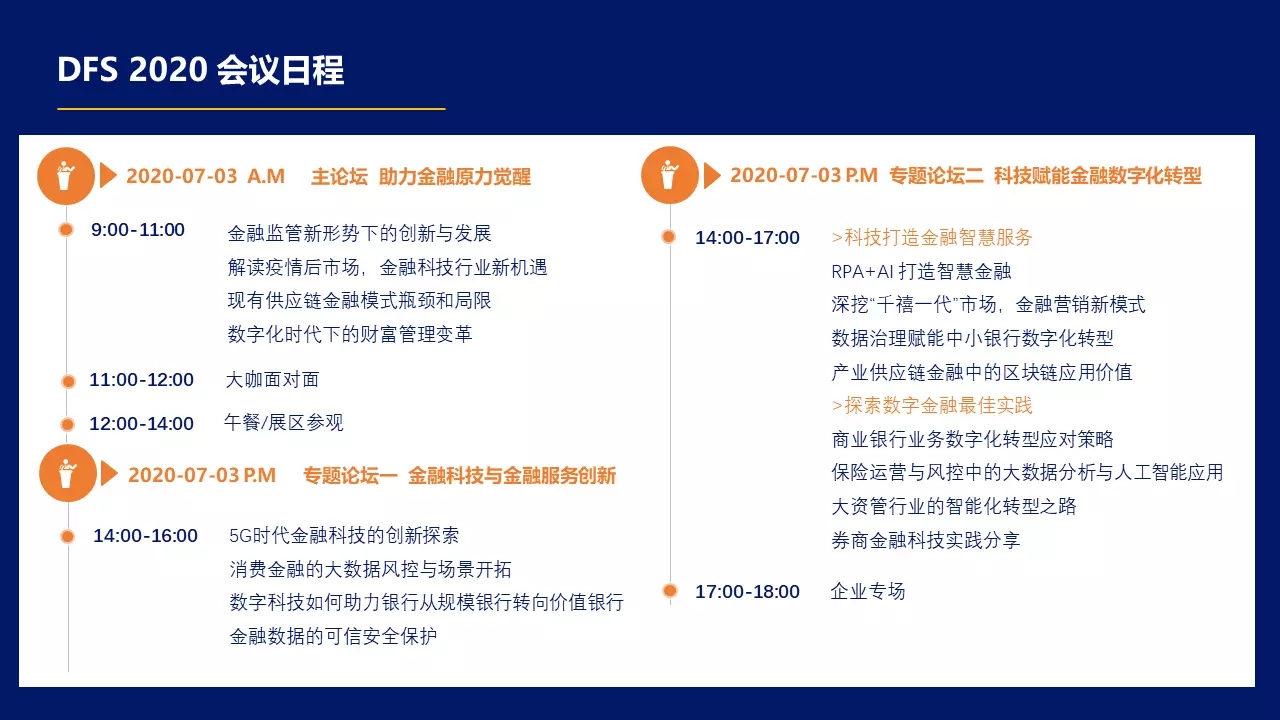 DFS 2020 会议日程

2020-07-03 A.M 主论坛 助力金融原力觉醒

9:00-11:00 金融监管新形势下的创新与发展
解读疫情后市场，金融科技行业新机遇
现有供应链金融模式瓶颈和局限
数字化时代下的财富管理变革

11:00-12:00 大咖面对面

12:00-14:00 午餐/展区参观

2020-07-03 P.M 专题论坛一 金融科技与金融服务创新

14:00-16:00 5G时代金融科技的创新探索
消费金融的大数据风控与场景开拓
数字科技如何助力银行从规模银行转向价值银行
金融数据的可信安全保护

2020-07-03 P.M 专题论坛二 科技赋能金融数字化转型

14:00-17:00 >科技打造金融智慧服务
RPA+AI 打造智慧金融
深挖“千禧一代”市场，金融营销新模式
数据治理赋能中小银行数字化转型
产业供应链金融中的区块链应用价值
>探索数字金融最佳实践
商业银行业务数字化转型应对策略
保险运营与风控中的大数据分析与人工智能应用
大资管行业的智能化转型之路
券商金融科技实践分享

17:00-18:00 企业专场